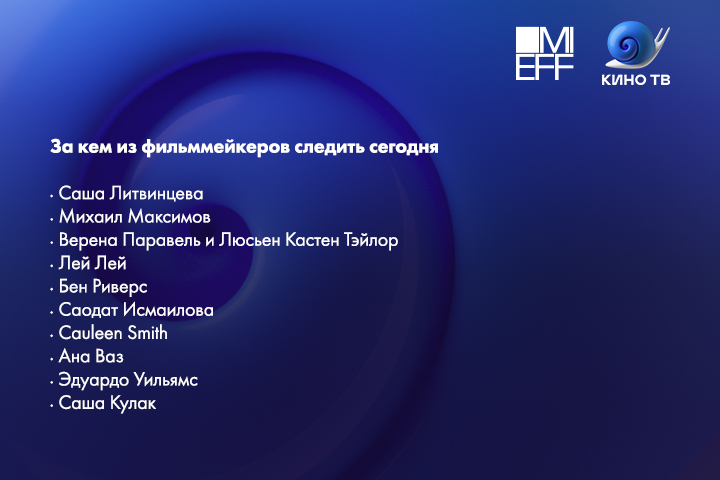 MI
EFF

КИНО ТВ

За кем из фильммейкеров следить сегодня

· Саша Литвинцева
· Михаил Максимов
· Верена Паравель и Люсьен Кастен Тэйлор
· Лей Лей
· Бен Риверс
· Саодат Исмаилова
· Cauleen Smith
· Ана Ваз
· Эдуардо Уильямс
· Саша Кулак